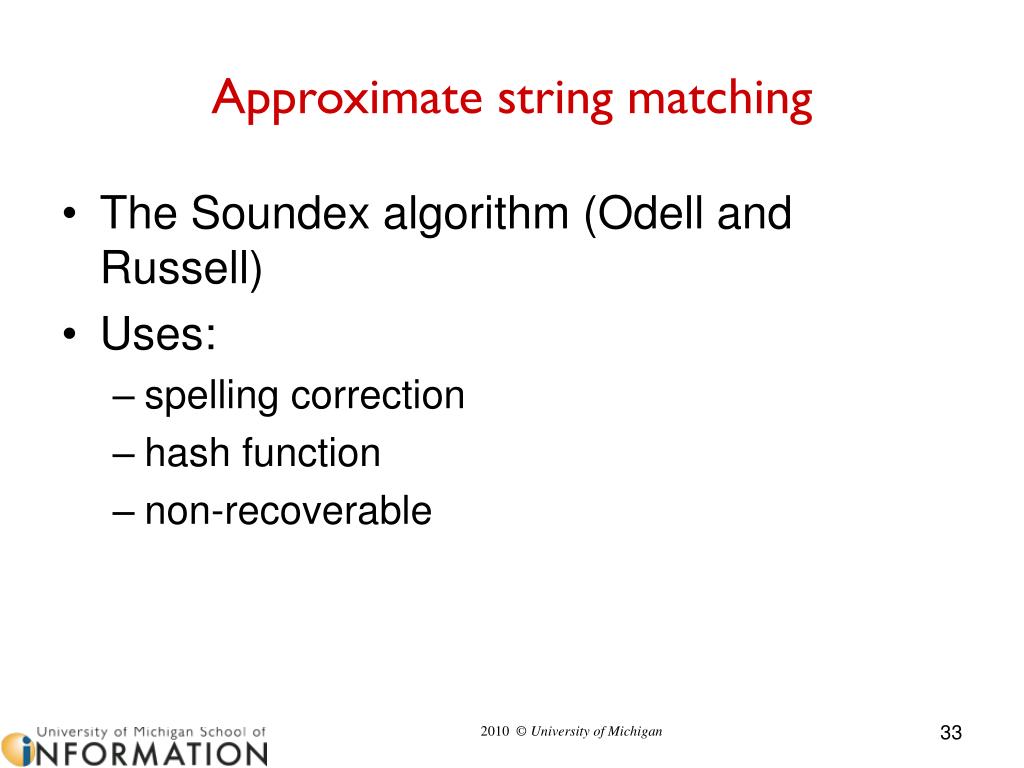 Approximate string matching

• The Soundex algorithm (Odell and Russell)
• Uses:
– spelling correction
– hash function
– non-recoverable

University of Michigan School of
INFORMATION

2010 © University of Michigan

33